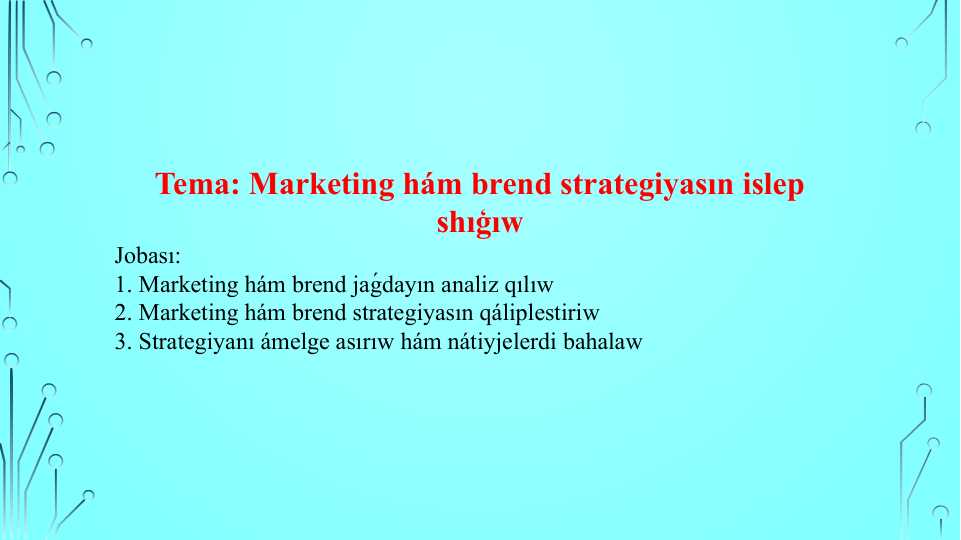 Tema: Marketing hám brend strategiyasın islep shıǵıw

Jobası:
1. Marketing hám brend jaǵdayın analiz qılıw
2. Marketing hám brend strategiyasın qáliplestiriw
3. Strategiyanı ámelge asırıw hám nátiyjelerdi bahalaw